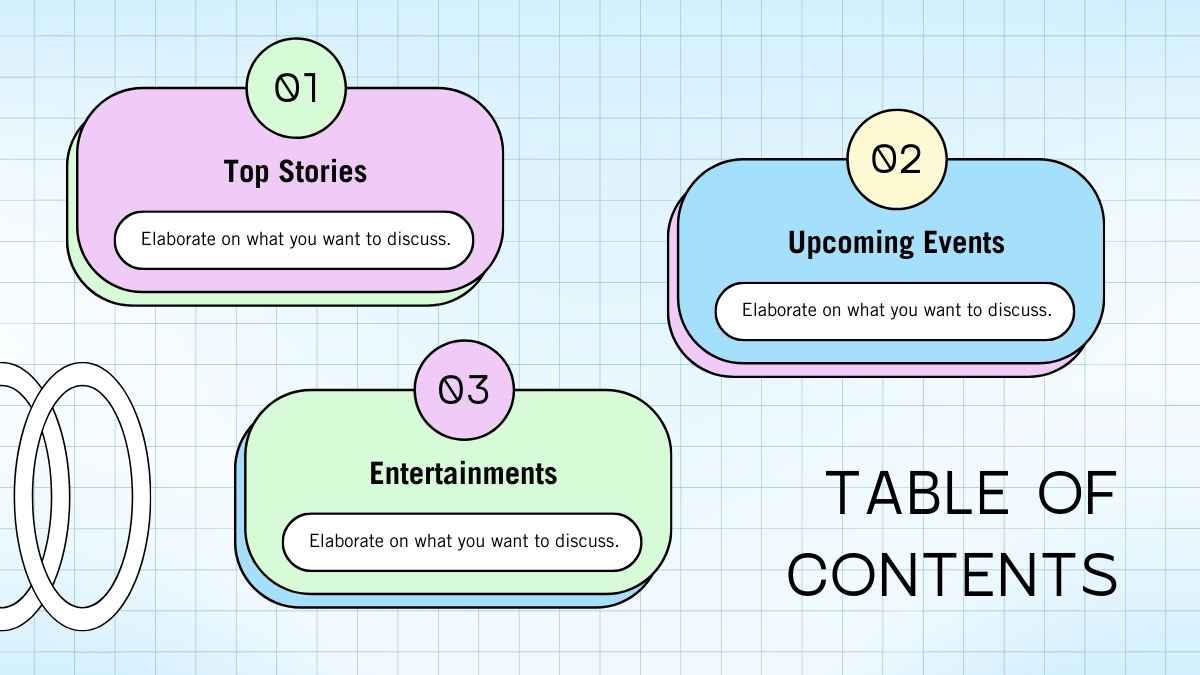 01

Top Stories

Elaborate on what you want to discuss.

02

Upcoming Events

Elaborate on what you want to discuss.

03

Entertainments

Elaborate on what you want to discuss.

TABLE OF CONTENTS